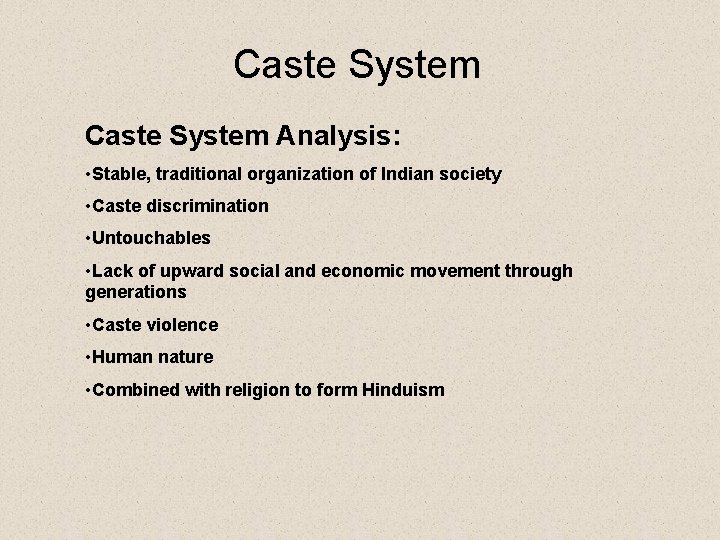 Caste System

Caste System Analysis:

•Stable, traditional organization of Indian society

•Caste discrimination

•Untouchables

•Lack of upward social and economic movement through generations

•Caste violence

•Human nature

•Combined with religion to form Hinduism